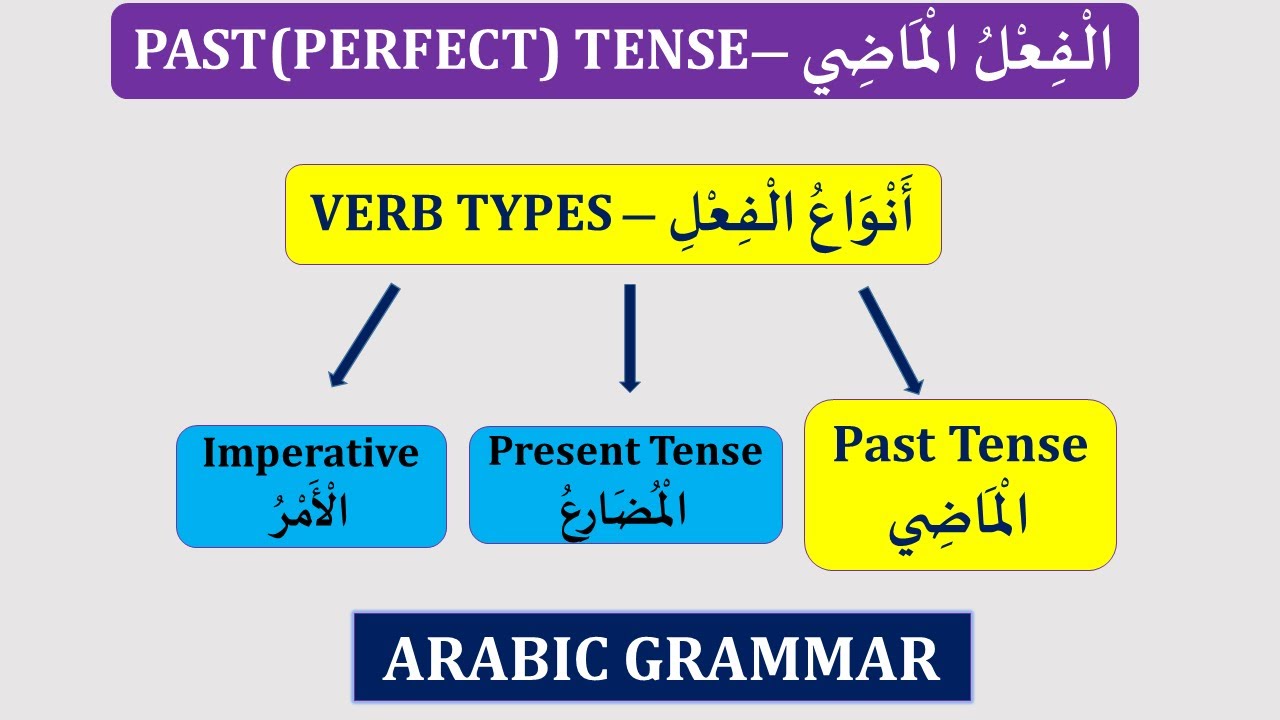 PAST(PERFECT) TENSE– الْفِعْلُ الْمَاضِي

VERB TYPES – أَنْوَاعُ الْفِعْلِ

Imperative
الْأَمْرُ

Present Tense
الْمُضَارِعُ

Past Tense
الْمَاضِي

ARABIC GRAMMAR